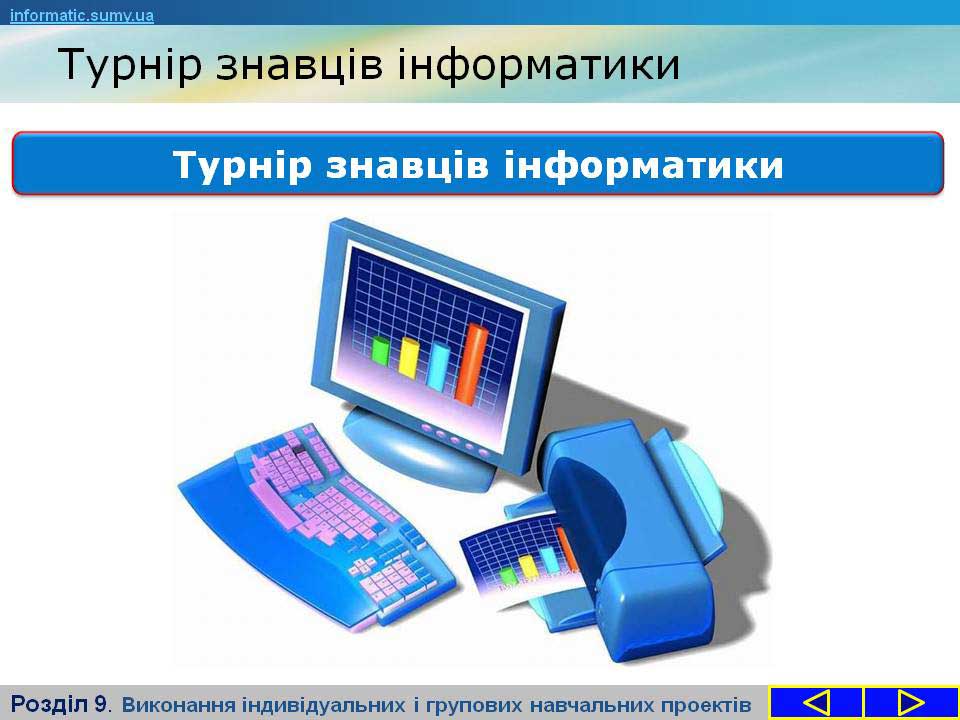 informatic.sumy.ua

Турнір знавців інформатики

Турнір знавців інформатики

Розділ 9. Виконання індивідуальних і групових навчальних проектів